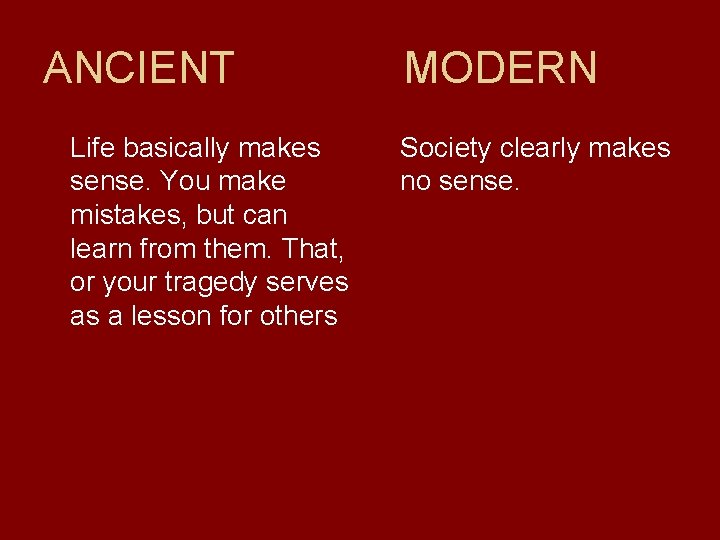 ANCIENT

Life basically makes sense. You make mistakes, but can learn from them. That, or your tragedy serves as a lesson for others

MODERN

Society clearly makes no sense.